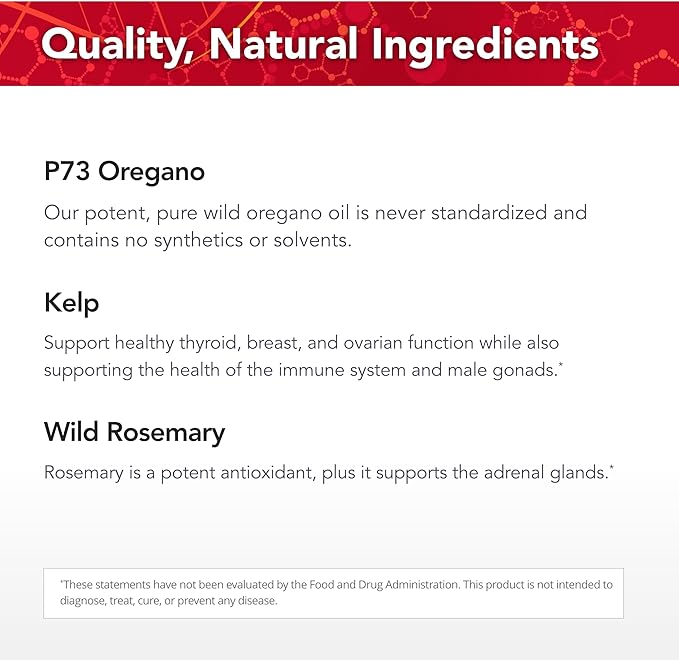 Quality, Natural Ingredients

P73 Oregano

Our potent, pure wild oregano oil is never standardized and contains no synthetics or solvents.

Kelp

Support healthy thyroid, breast, and ovarian function while also supporting the health of the immune system and male gonads.*

Wild Rosemary

Rosemary is a potent antioxidant, plus it supports the adrenal glands.*

*These statements have not been evaluated by the Food and Drug Administration. This product is not intended to diagnose, treat, cure, or prevent any disease.